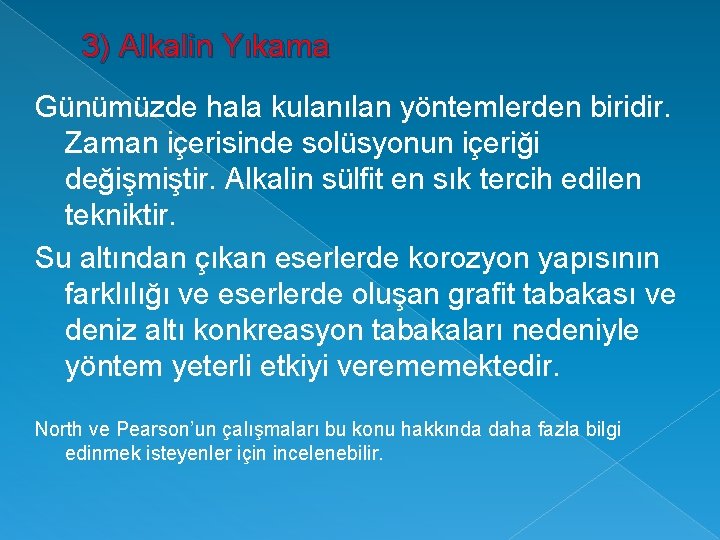 3) Alkalin Yıkama

Günümüzde hala kulanılan yöntemlerden biridir. Zaman içerisinde solüsyonun içeriği değişmiştir. Alkalin sülfit en sık tercih edilen tekniktir.

Su altından çıkan eserlerde korozyon yapısının farklılığı ve eserlerde oluşan grafit tabakası ve deniz altı konkreasyon tabakaları nedeniyle yöntem yeterli etkiyi verememektedir.

North ve Pearson'un çalışmaları bu konu hakkında daha fazla bilgi edinmek isteyenler için incelenebilir.